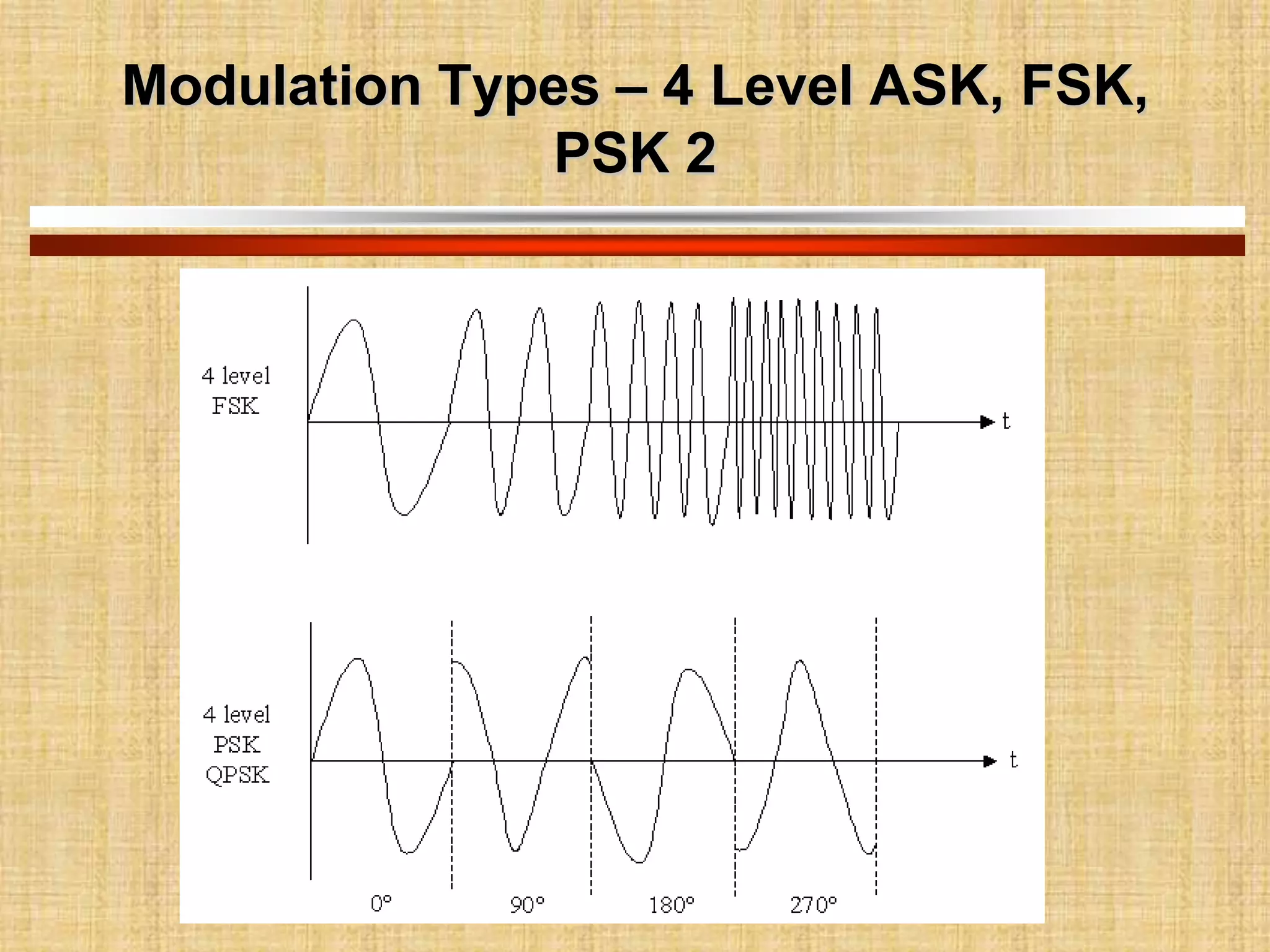 Modulation Types – 4 Level ASK, FSK, PSK 2

4 level FSK

t

4 level PSK QPSK

t

0°

90°

180°

270°